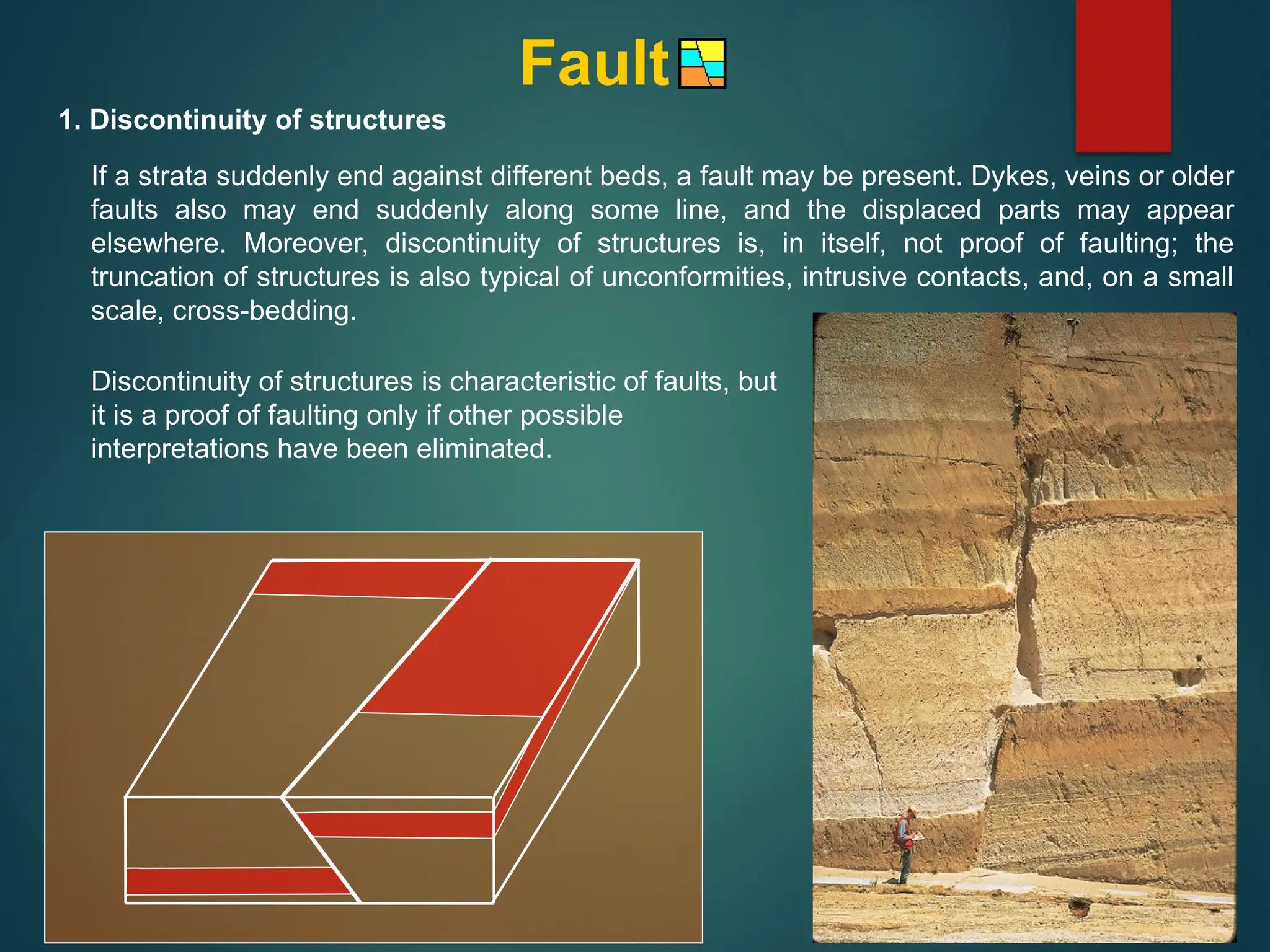 Fault

1. Discontinuity of structures

If a strata suddenly end against different beds, a fault may be present. Dykes, veins or older faults also may end suddenly along some line, and the displaced parts may appear elsewhere. Moreover, discontinuity of structures is, in itself, not proof of faulting; the truncation of structures is also typical of unconformities, intrusive contacts, and, on a small scale, cross-bedding.

Discontinuity of structures is characteristic of faults, but it is a proof of faulting only if other possible interpretations have been eliminated.